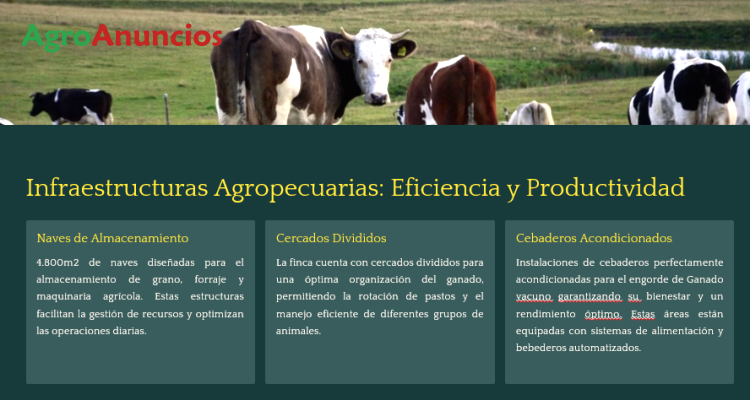 AgroAnuncios

Infraestructuras Agropecuarias: Eficiencia y Productividad

Naves de Almacenamiento

4.800m2 de naves diseñadas para el almacenamiento de grano, forraje y maquinaria agrícola. Estas estructuras facilitan la gestión de recursos y optimizan las operaciones diarias.

Cercados Divididos

La finca cuenta con cercados divididos para una óptima organización del ganado, permitiendo la rotación de pastos y el manejo eficiente de diferentes grupos de animales.

Cebaderos Acondicionados

Instalaciones de cebaderos perfectamente acondicionadas para el engorde de Ganado vacuno garantizando su bienestar y un rendimiento óptimo. Estas áreas están equipadas con sistemas de alimentación y bebederos automatizados.